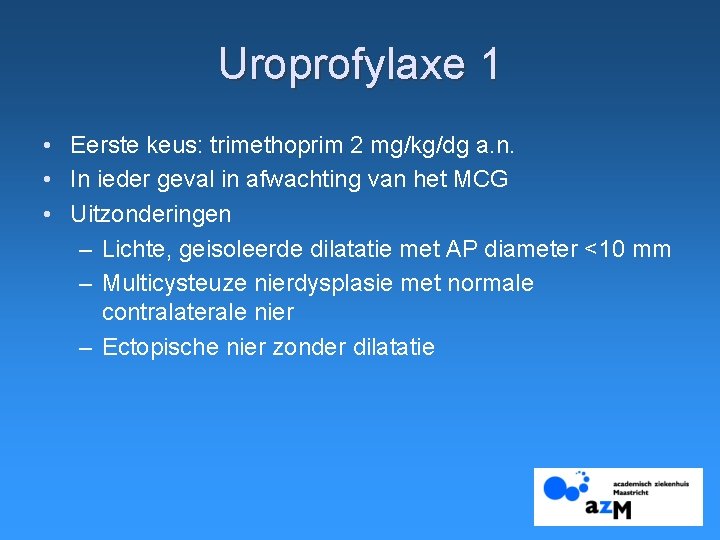 Uroprofylaxe 1

• Eerste keus: trimethoprim 2 mg/kg/dg a.n.
• In ieder geval in afwachting van het MCG
• Uitzonderingen
– Lichte, geisoleerde dilatatie met AP diameter <10 mm
– Multicysteuze nierdysplasie met normale contralaterale nier
– Ectopische nier zonder dilatatie

academisch ziekenhuis Maastricht
azM